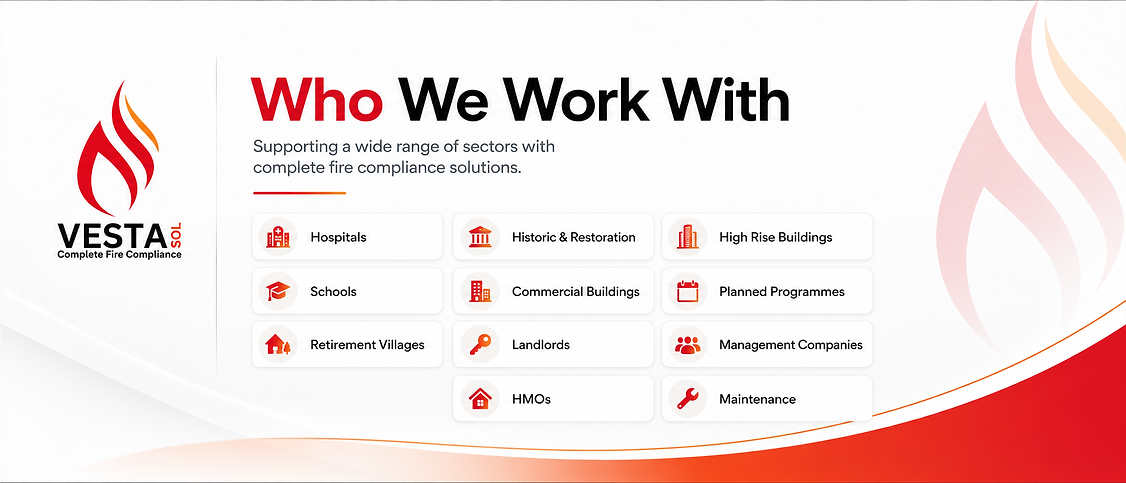 VESTA SOL
Complete Fire Compliance

Who We Work With

Supporting a wide range of sectors with complete fire compliance solutions.

Hospitals
Schools
Retirement Villages

Historic & Restoration
Commercial Buildings
Landlords
HMOs

High Rise Buildings
Planned Programmes
Management Companies
Maintenance